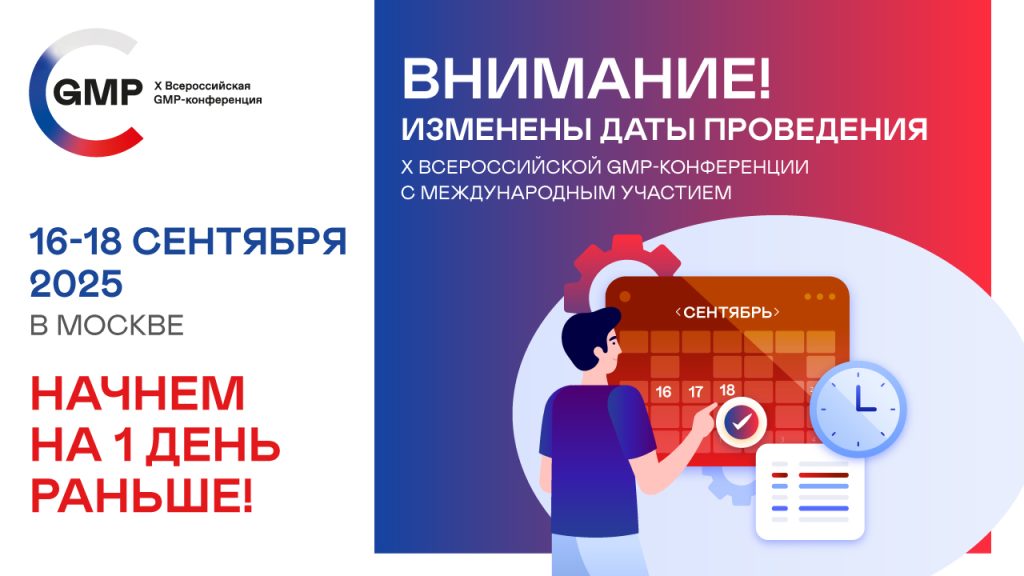 GMP X Всероссийская GMP-конференция

16-18 СЕНТЯБРЯ 2025
В МОСКВЕ

НАЧНЕМ НА 1 ДЕНЬ РАНЬШЕ!

ВНИМАНИЕ!
ИЗМЕНЕНЫ ДАТЫ ПРОВЕДЕНИЯ
X ВСЕРОССИЙСКОЙ GMP-КОНФЕРЕНЦИИ С МЕЖДУНАРОДНЫМ УЧАСТИЕМ

‹СЕНТЯБРЬ›
16 17 18